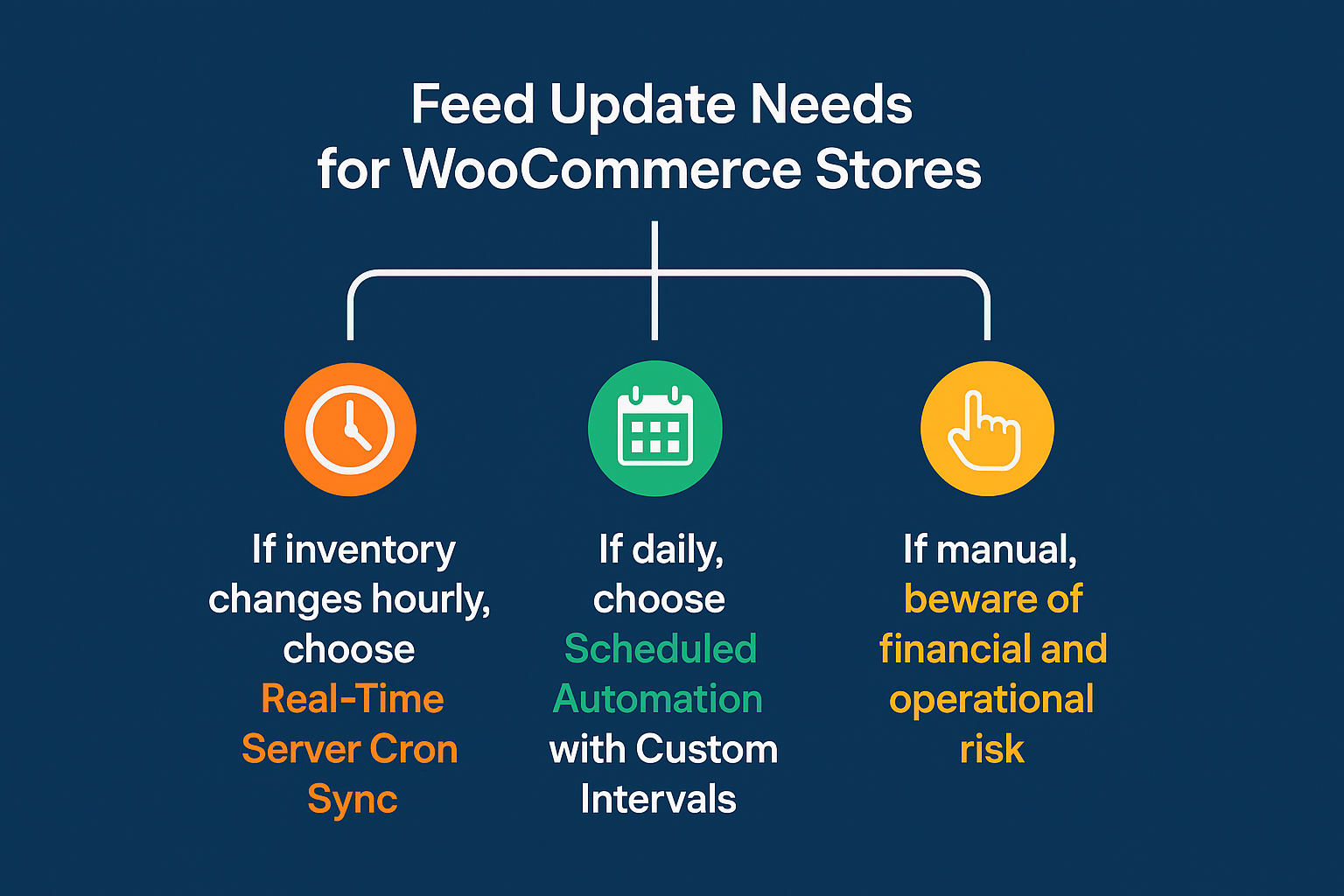 Feed Update Needs for WooCommerce Stores

If inventory changes hourly, choose Real-Time Server Cron Sync

If daily, choose Scheduled Automation with Custom Intervals

If manual, beware of financial and operational risk